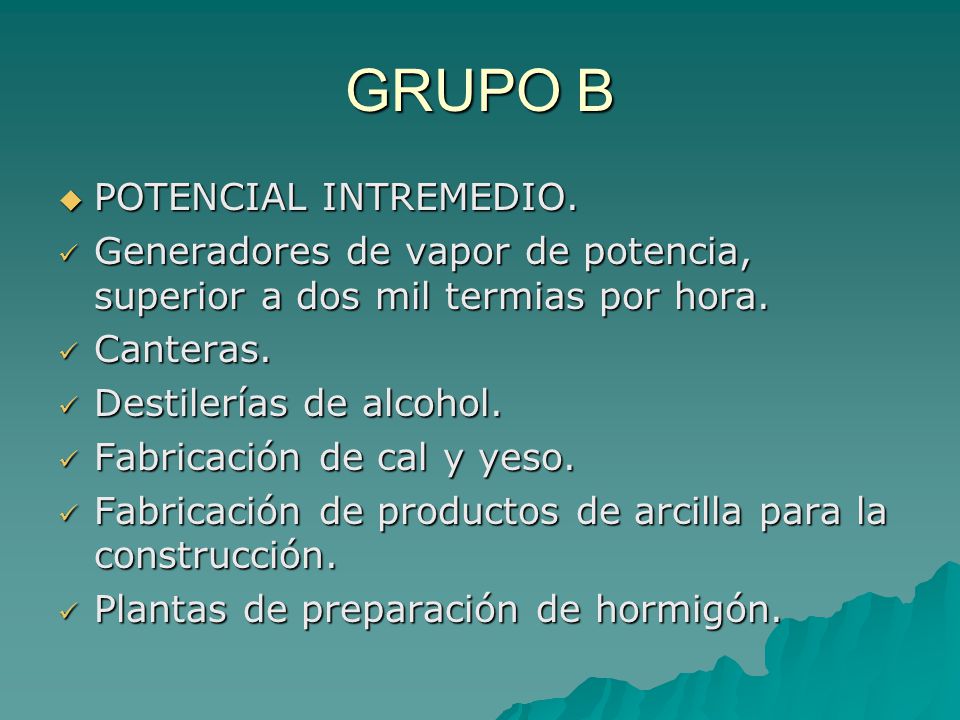 GRUPO B

◆ POTENCIAL INTREMEDIO.
✓ Generadores de vapor de potencia, superior a dos mil termias por hora.
✓ Canteras.
✓ Destilerías de alcohol.
✓ Fabricación de cal y yeso.
✓ Fabricación de productos de arcilla para la construcción.
✓ Plantas de preparación de hormigón.